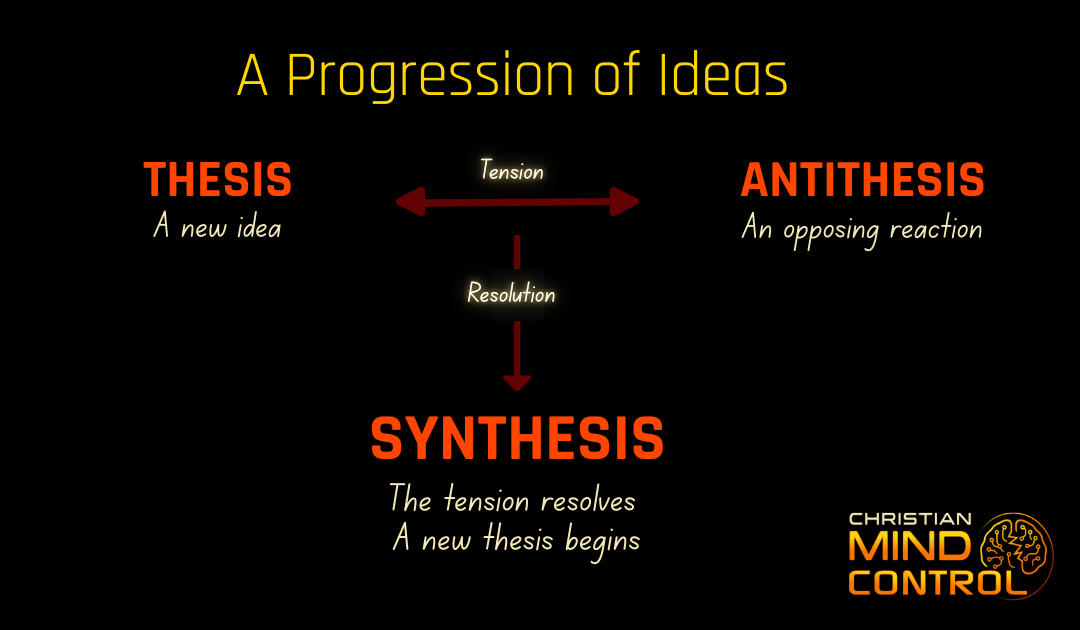 A Progression of Ideas

THESIS
A new idea

Tension

ANTITHESIS
An opposing reaction

Resolution

SYNTHESIS
The tension resolves
A new thesis begins

CHRISTIAN
MIND
CONTROL